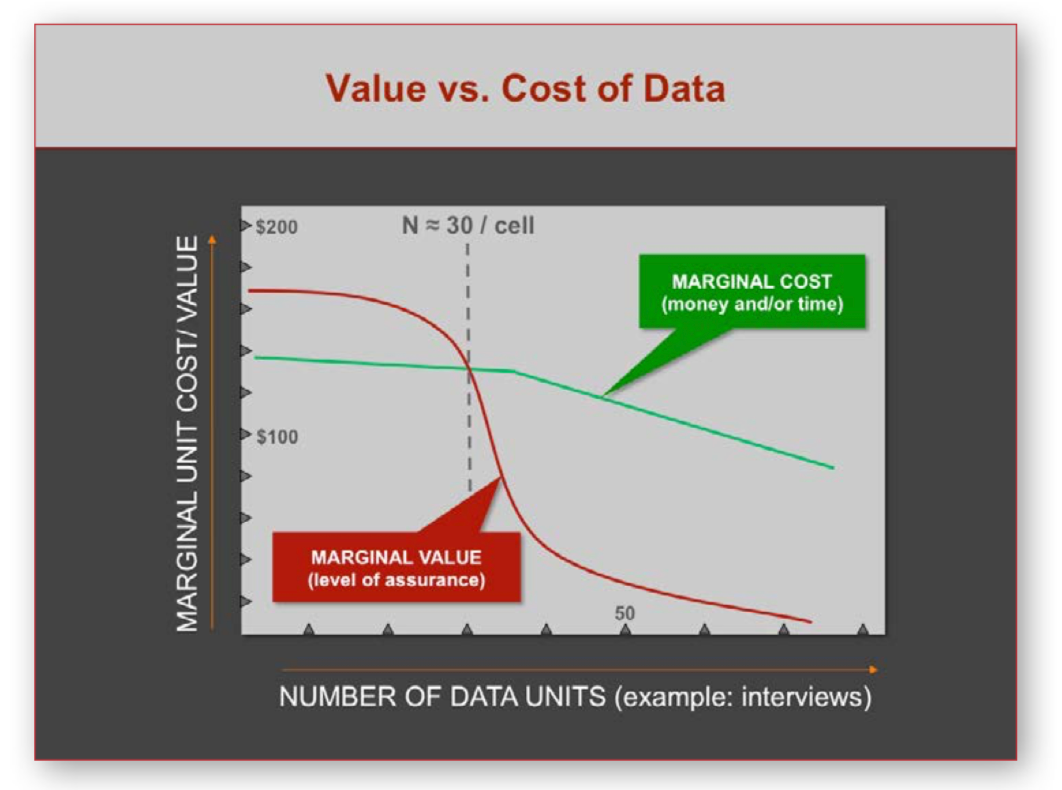 Value vs. Cost of Data

MARGINAL UNIT COST/ VALUE

$200

$100

N ≈ 30 / cell

MARGINAL COST
(money and/or time)

MARGINAL VALUE
(level of assurance)

50

NUMBER OF DATA UNITS (example: interviews)